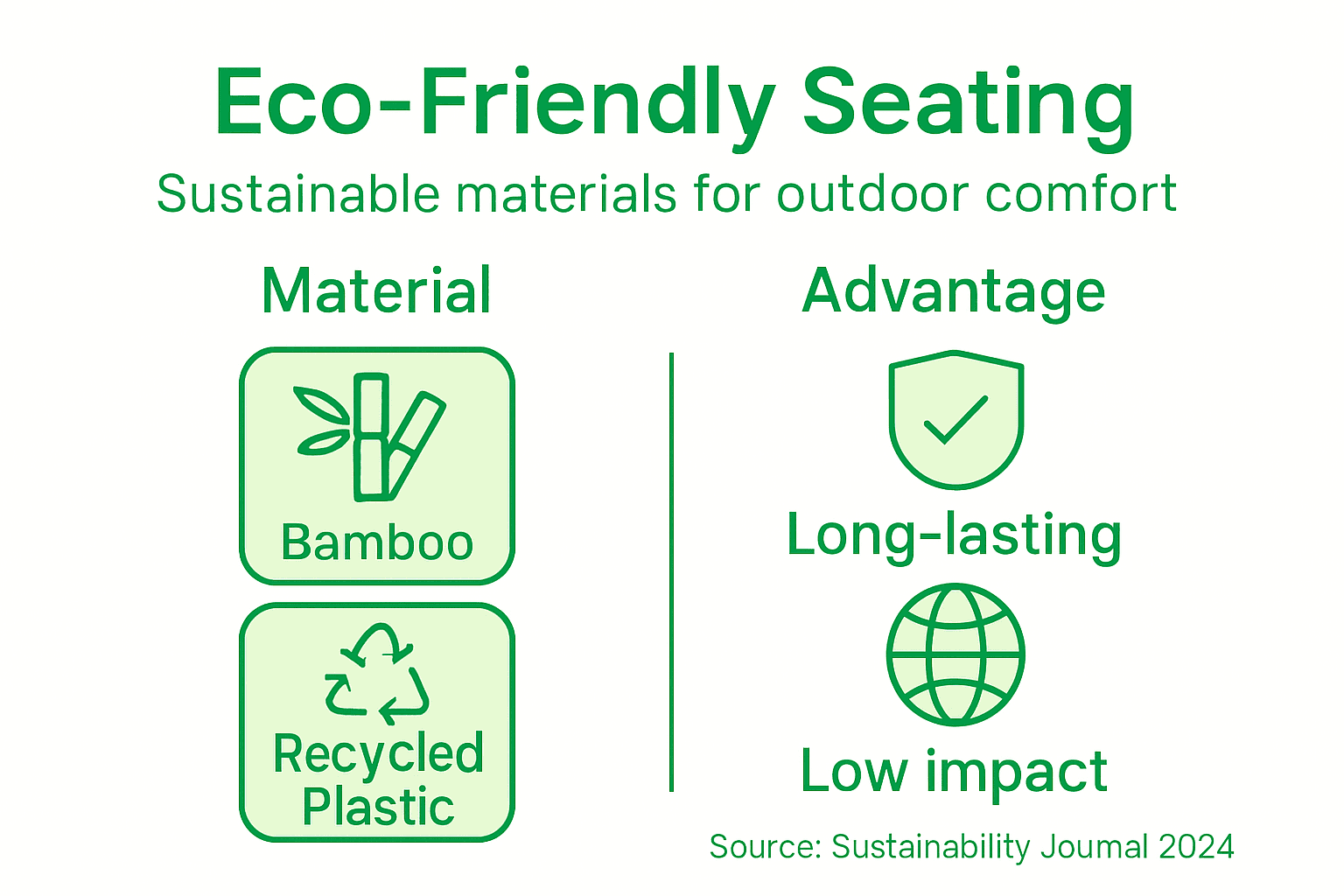 Eco-Friendly Seating

Sustainable materials for outdoor comfort

Material

Bamboo

Recycled Plastic

Advantage

Long-lasting

Low impact

Source: Sustainability Joumal 2024